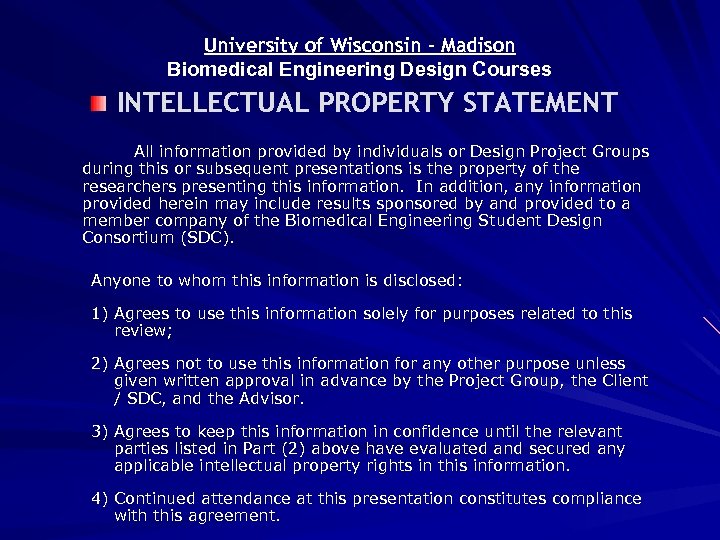 University of Wisconsin - Madison
Biomedical Engineering Design Courses

INTELLECTUAL PROPERTY STATEMENT

All information provided by individuals or Design Project Groups during this or subsequent presentations is the property of the researchers presenting this information. In addition, any information provided herein may include results sponsored by and provided to a member company of the Biomedical Engineering Student Design Consortium (SDC).

Anyone to whom this information is disclosed:

1) Agrees to use this information solely for purposes related to this review;

2) Agrees not to use this information for any other purpose unless given written approval in advance by the Project Group, the Client / SDC, and the Advisor.

3) Agrees to keep this information in confidence until the relevant parties listed in Part (2) above have evaluated and secured any applicable intellectual property rights in this information.

4) Continued attendance at this presentation constitutes compliance with this agreement.